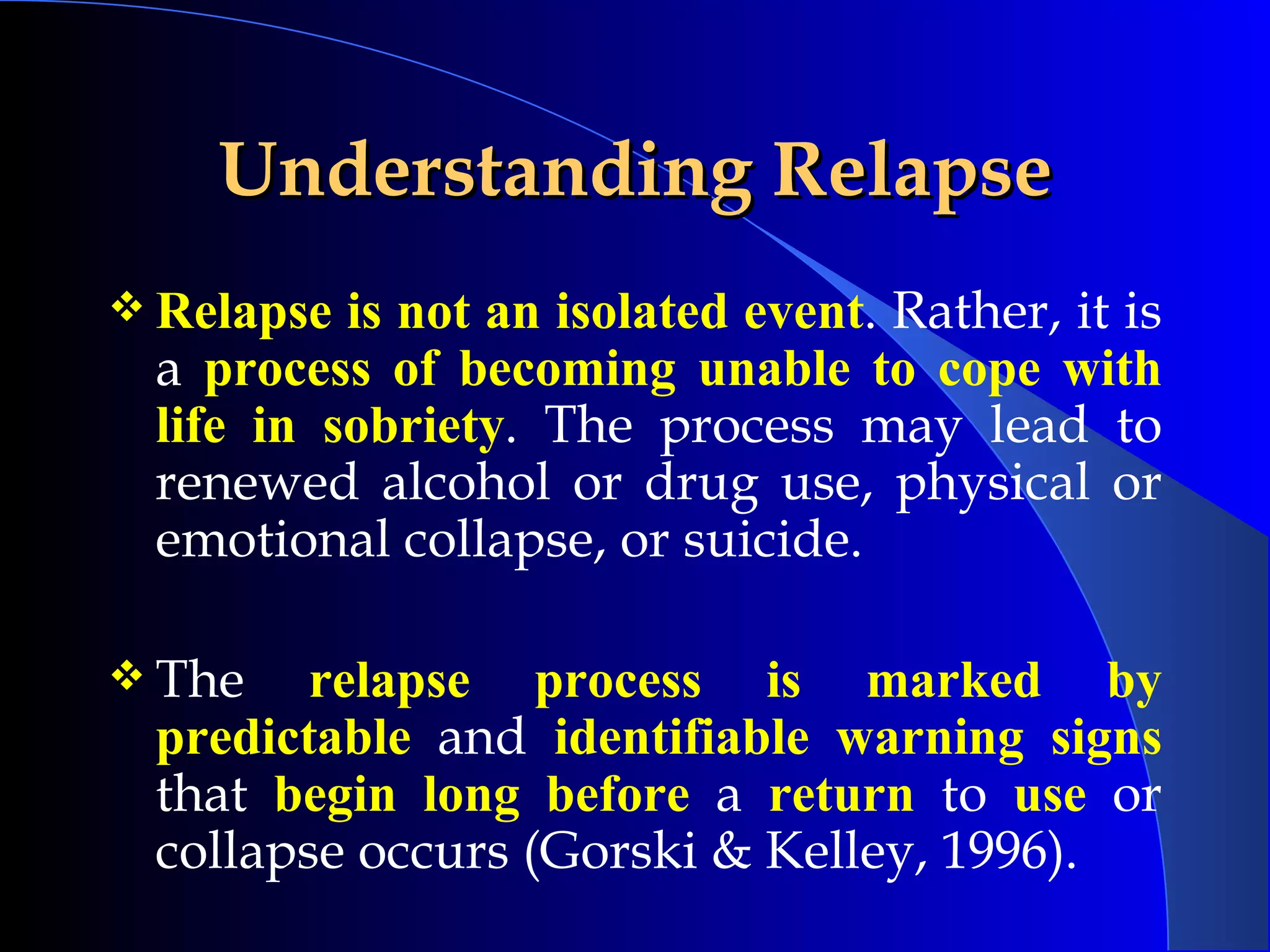 Understanding Relapse

❖ Relapse is not an isolated event. Rather, it is a process of becoming unable to cope with life in sobriety. The process may lead to renewed alcohol or drug use, physical or emotional collapse, or suicide.

❖ The relapse process is marked by predictable and identifiable warning signs that begin long before a return to use or collapse occurs (Gorski & Kelley, 1996).